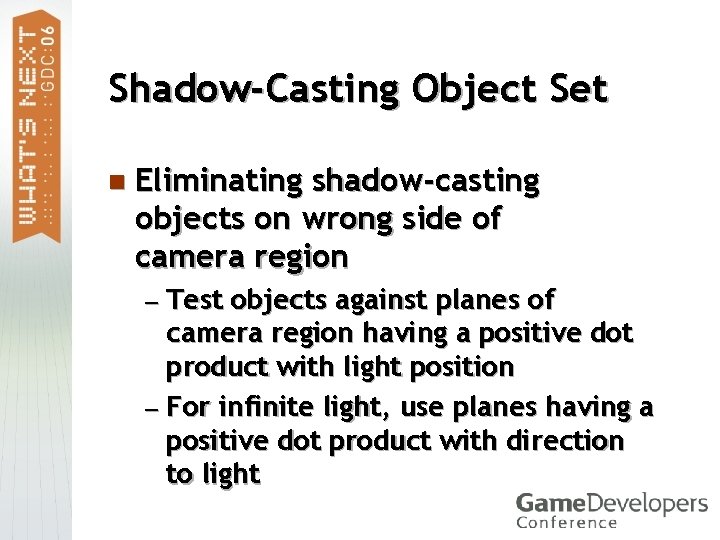 WHAT'S NEXT
GDC:06

Shadow-Casting Object Set

Eliminating shadow-casting objects on wrong side of camera region

– Test objects against planes of camera region having a positive dot product with light position

– For infinite light, use planes having a positive dot product with direction to light

GameDevelopers Conference